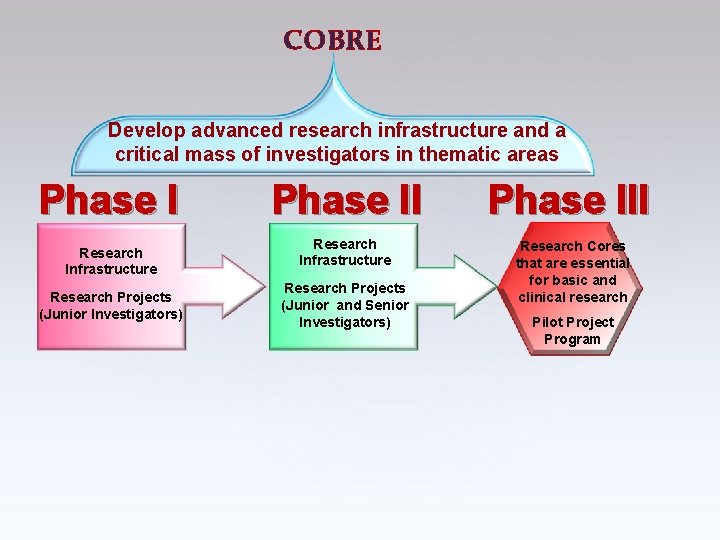 COBRE

Develop advanced research infrastructure and a critical mass of investigators in thematic areas

Phase I

Research Infrastructure

Research Projects (Junior Investigators)

Phase II

Research Infrastructure

Research Projects (Junior and Senior Investigators)

Phase III

Research Cores that are essential for basic and clinical research

Pilot Project Program